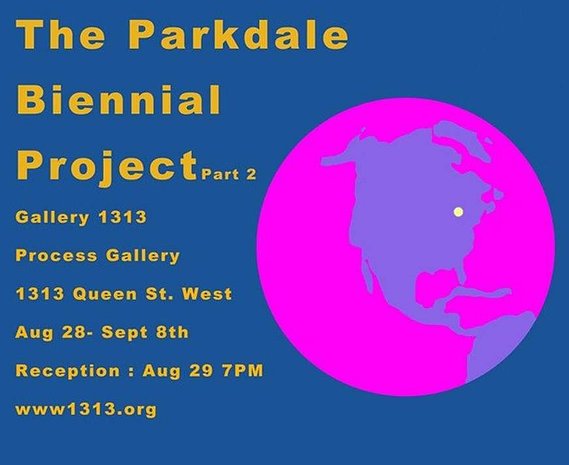 The Parkdale Biennial Project Part 2

Gallery 1313

Process Gallery

1313 Queen St. West

Aug 28- Sept 8th

Reception : Aug 29 7PM

www1313.org